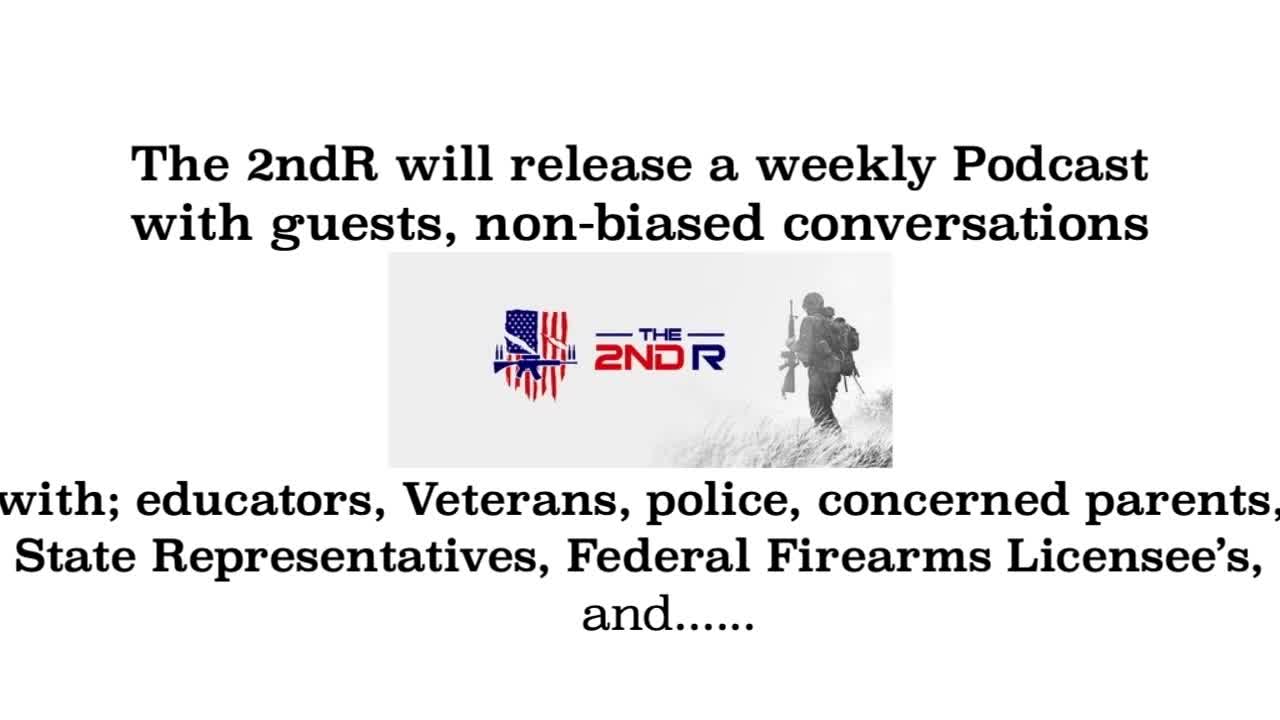 The 2ndR will release a weekly Podcast with guests, non-biased conversations

THE
2ND R

with; educators, Veterans, police, concerned parents, State Representatives, Federal Firearms Licensee's, and......